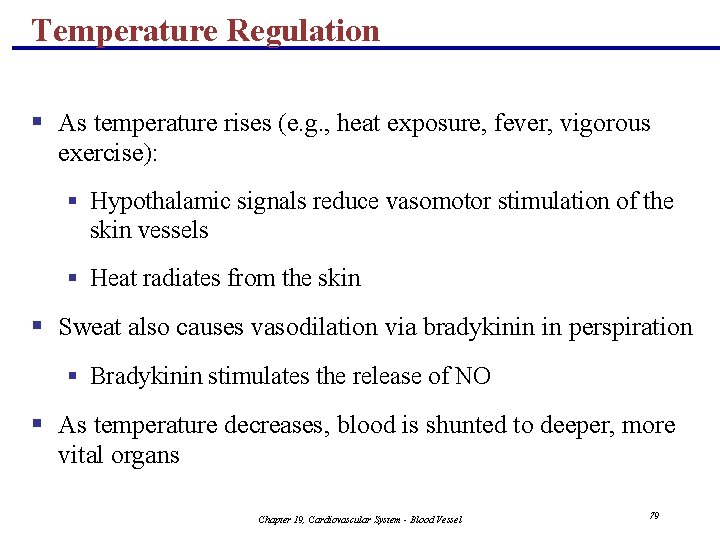 Temperature Regulation

▪ As temperature rises (e.g., heat exposure, fever, vigorous exercise):

▪ Hypothalamic signals reduce vasomotor stimulation of the skin vessels

▪ Heat radiates from the skin

▪ Sweat also causes vasodilation via bradykinin in perspiration

▪ Bradykinin stimulates the release of NO

▪ As temperature decreases, blood is shunted to deeper, more vital organs

Chapter 19, Cardiovascular System - Blood Vessel

79